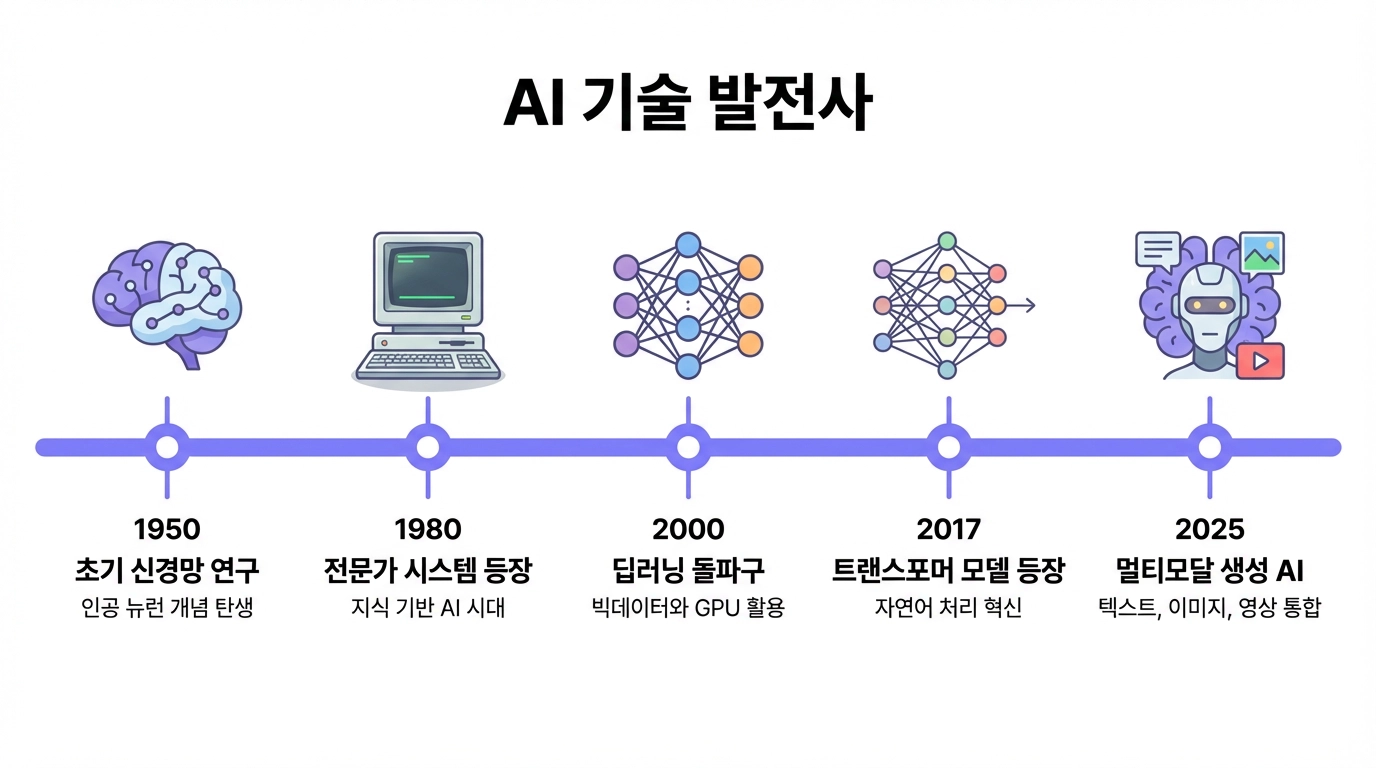 AI 기술 발전사

1950
초기 신경망 연구
인공 뉴런 개념 탄생

1980
전문가 시스템 등장
지식 기반 AI 시대

2000
딥러닝 돌파구
빅데이터와 GPU 활용

2017
트랜스포머 모델 등장
자연어 처리 혁신

2025
멀티모달 생성 AI
텍스트, 이미지, 영상 통합